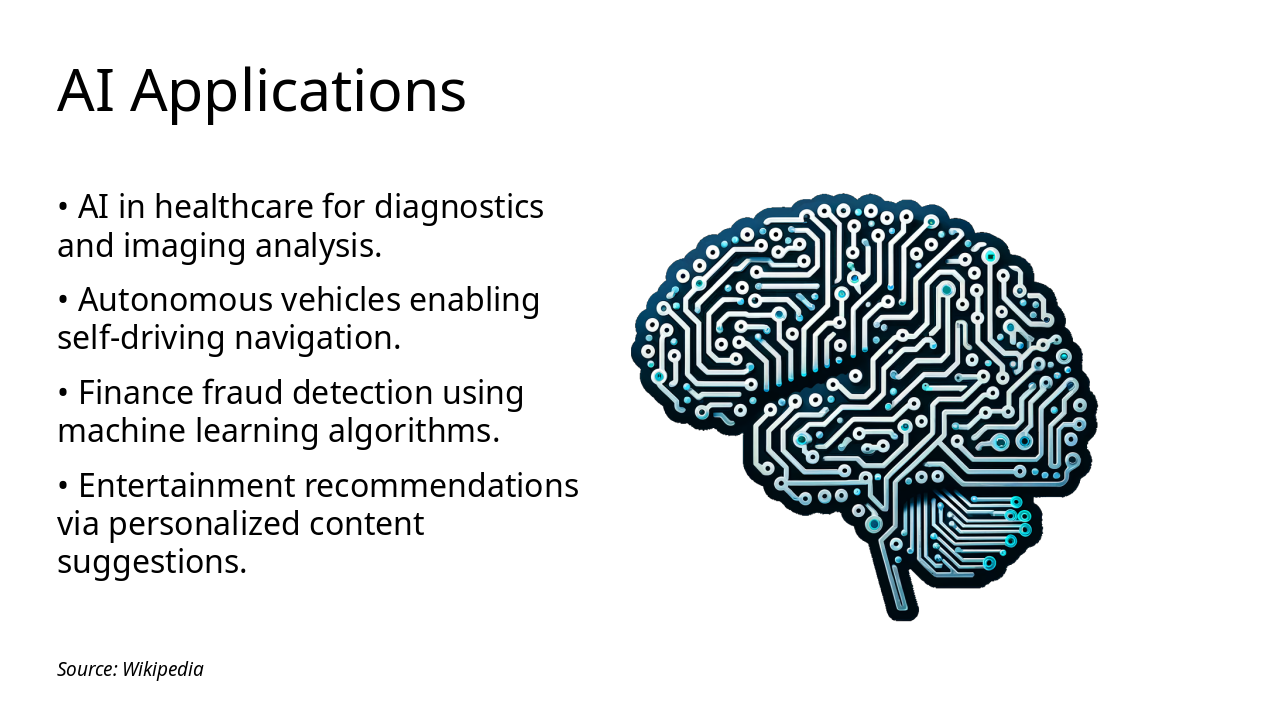 AI Applications

• AI in healthcare for diagnostics and imaging analysis.

• Autonomous vehicles enabling self-driving navigation.

• Finance fraud detection using machine learning algorithms.

• Entertainment recommendations via personalized content suggestions.

Source: Wikipedia